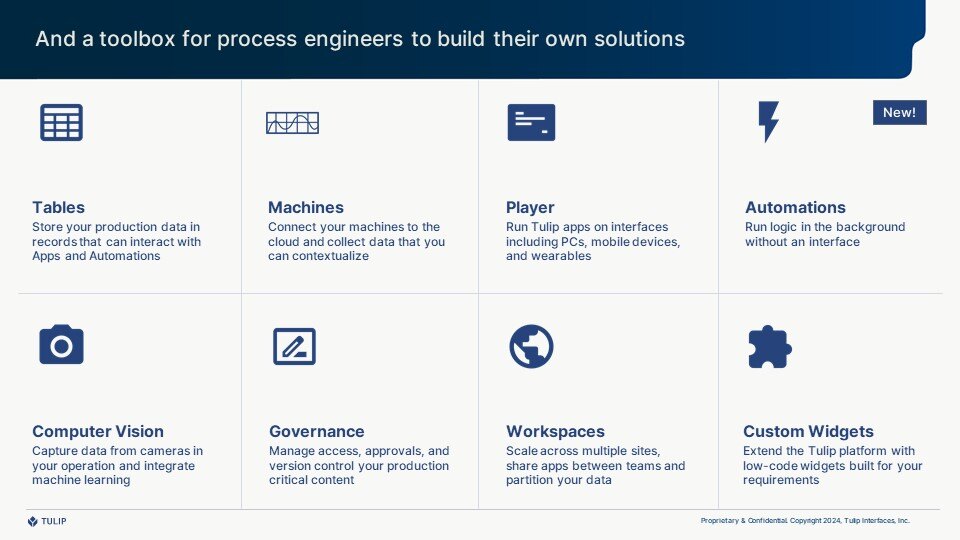 And a toolbox for process engineers to build their own solutions

Tables
Store your production data in records that can interact with Apps and Automations

Machines
Connect your machines to the cloud and collect data that you can contextualize

Player
Run Tulip apps on interfaces including PCs, mobile devices, and wearables

New!

Automations
Run logic in the background without an interface

Computer Vision
Capture data from cameras in your operation and integrate machine learning

Governance
Manage access, approvals, and version control your production critical content

Workspaces
Scale across multiple sites, share apps between teams and partition your data

Custom Widgets
Extend the Tulip platform with low-code widgets built for your requirements

TULIP

Proprietary & Confidential. Copyright 2024, Tulip Interfaces, Inc.